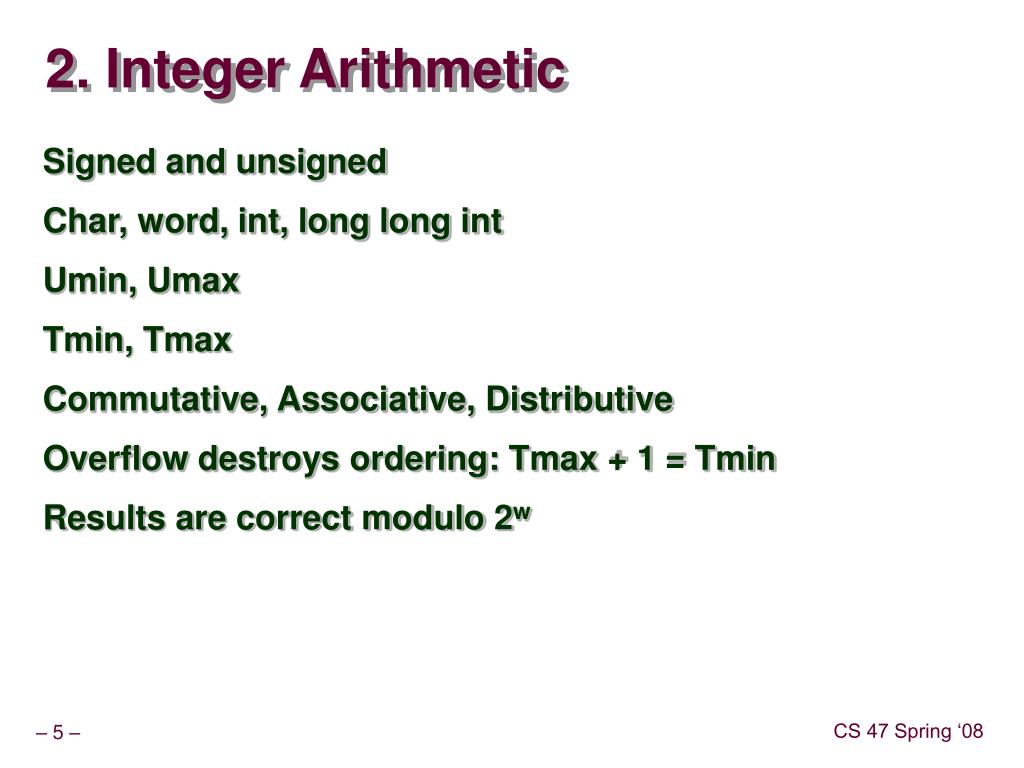 2. Integer Arithmetic

Signed and unsigned

Char, word, int, long long int

Umin, Umax

Tmin, Tmax

Commutative, Associative, Distributive

Overflow destroys ordering: Tmax + 1 = Tmin

Results are correct modulo $2^w$

– 5 –

CS 47 Spring ‘08